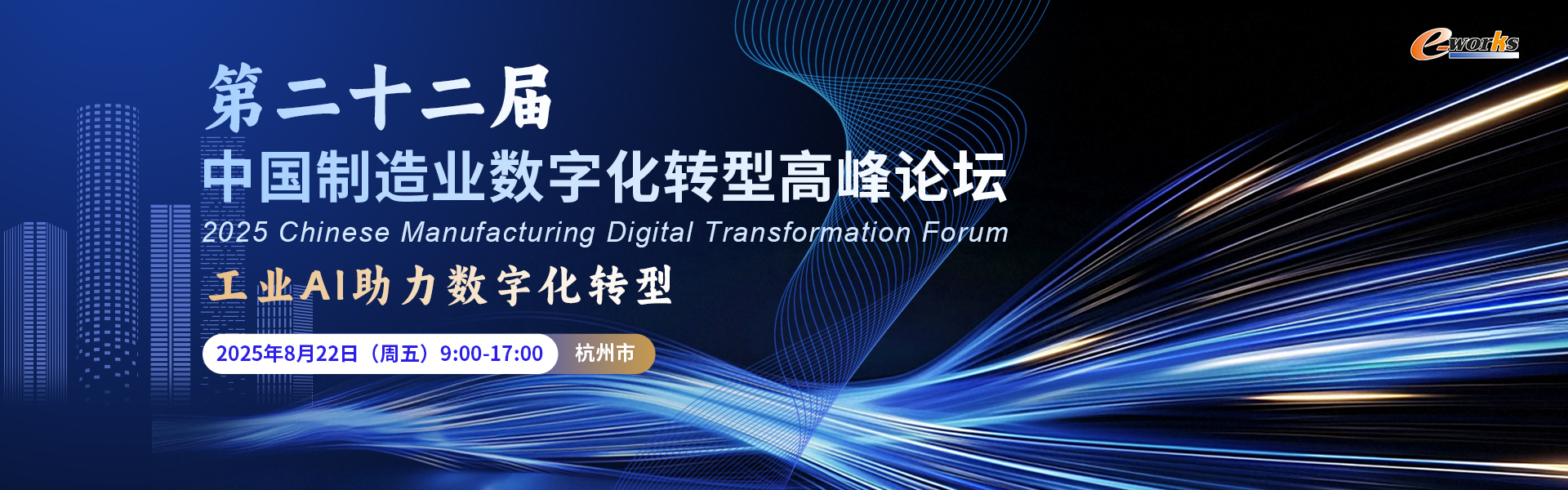 e-works

第二十二届
中国制造业数字化转型高峰论坛
2025 Chinese Manufacturing Digital Transformation Forum
工业AI助力数字化转型

2025年8月22日（周五）9:00-17:00 杭州市